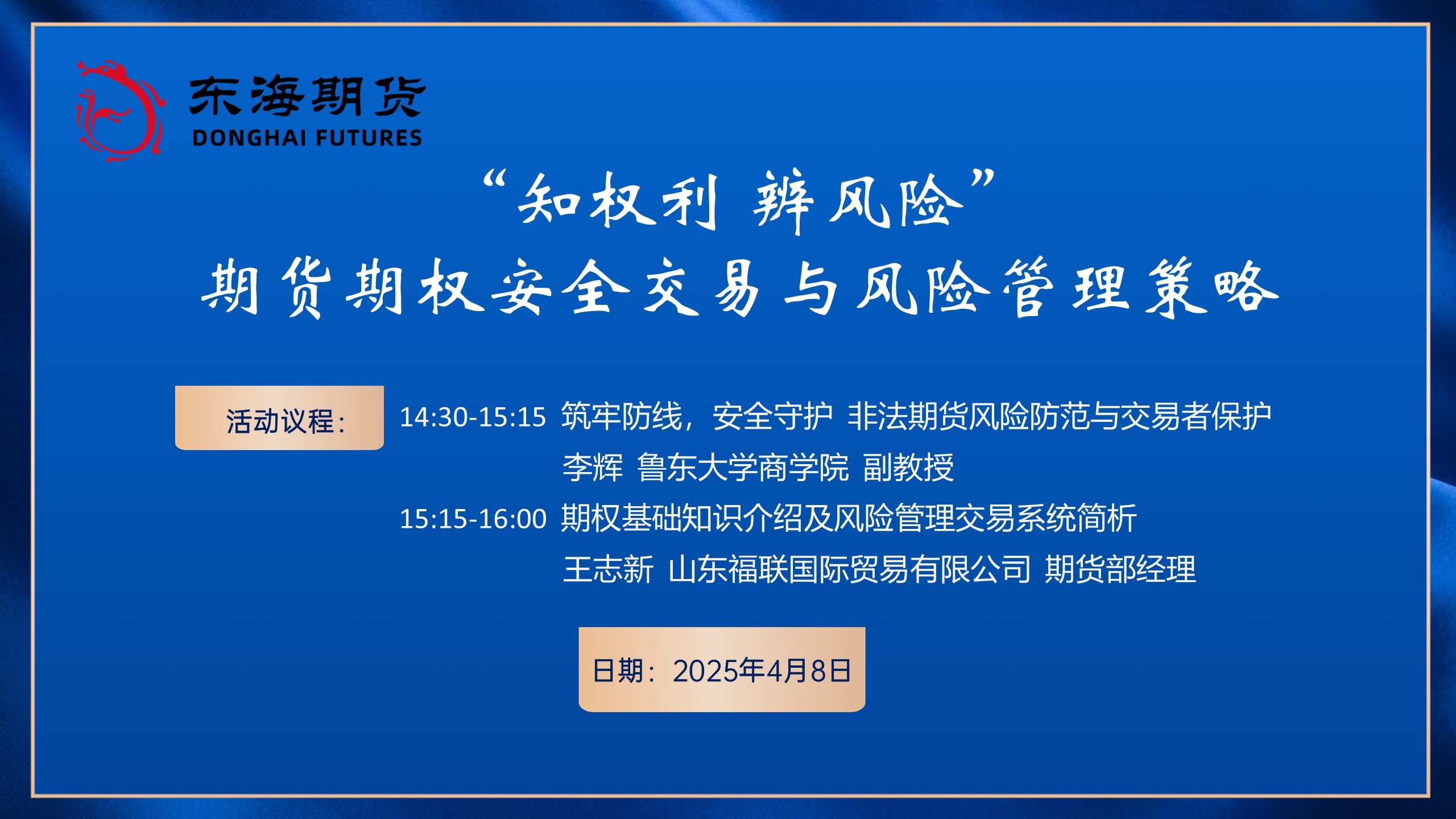 东海期货
DONGHAI FUTURES

“知权利 辨风险”
期货期权安全交易与风险管理策略

活动议程：

14:30-15:15 筑牢防线，安全守护 非法期货风险防范与交易者保护
李辉 鲁东大学商学院 副教授

15:15-16:00 期权基础知识介绍及风险管理交易系统简析
王志新 山东福联国际贸易有限公司 期货部经理

日期：2025年4月8日